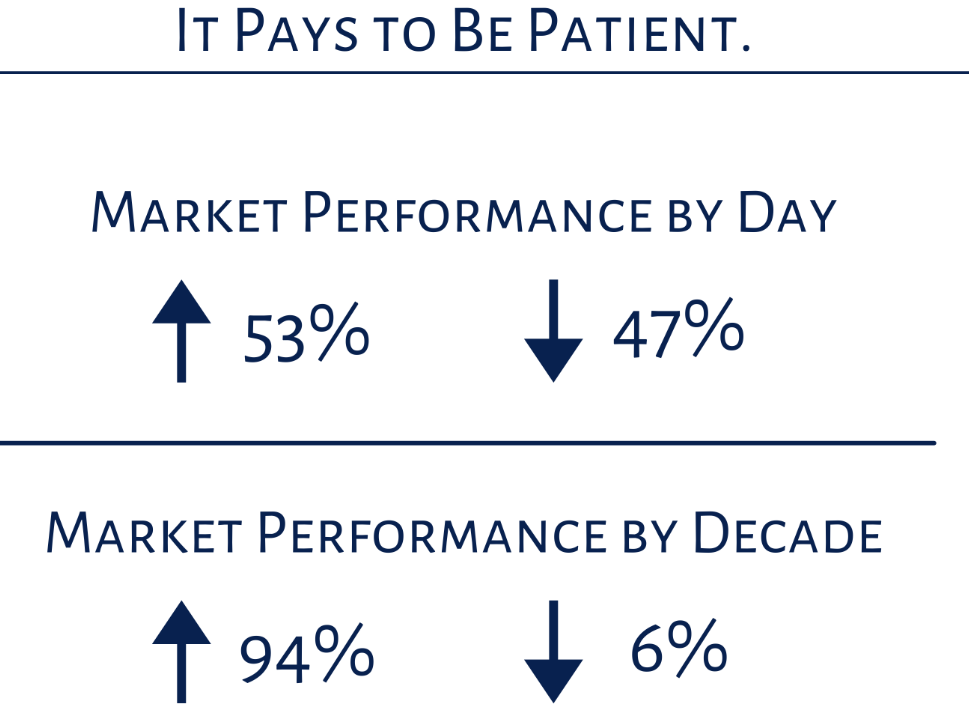 It Pays to Be Patient.

Market Performance by Day

53% 47%

Market Performance by Decade

94% 6%